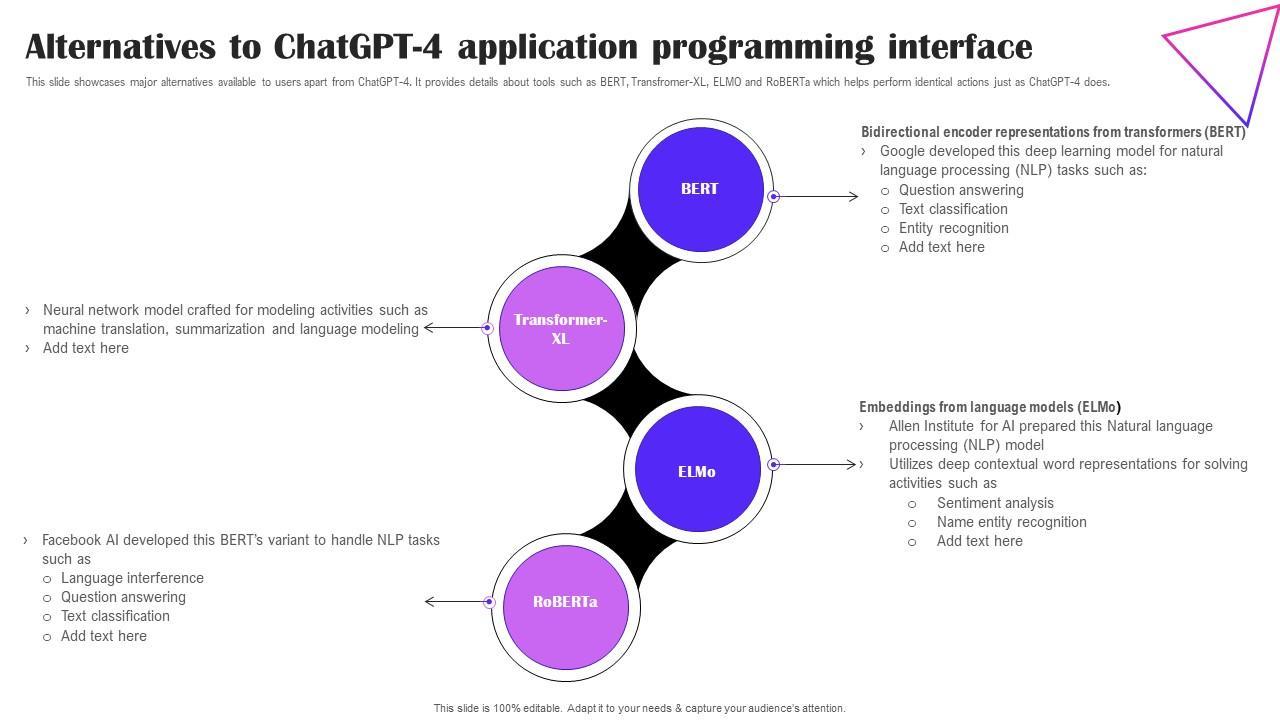 Alternatives to ChatGPT-4 application programming interface

This slide showcases major alternatives available to users apart from ChatGPT-4. It provides details about tools such as BERT, Transfromer-XL, ELMO and RoBERTa which helps perform identical actions just as ChatGPT-4 does.

BERT

Bidirectional encoder representations from transformers (BERT)
› Google developed this deep learning model for natural language processing (NLP) tasks such as:
○ Question answering
○ Text classification
○ Entity recognition
○ Add text here

Transformer-XL

› Neural network model crafted for modeling activities such as machine translation, summarization and language modeling
› Add text here

ELMo

Embeddings from language models (ELMo)
› Allen Institute for AI prepared this Natural language processing (NLP) model
› Utilizes deep contextual word representations for solving activities such as
○ Sentiment analysis
○ Name entity recognition
○ Add text here

RoBERTa

› Facebook AI developed this BERT's variant to handle NLP tasks such as
○ Language interference
○ Question answering
○ Text classification
○ Add text here

This slide is 100% editable. Adapt it to your needs & capture your audience's attention.